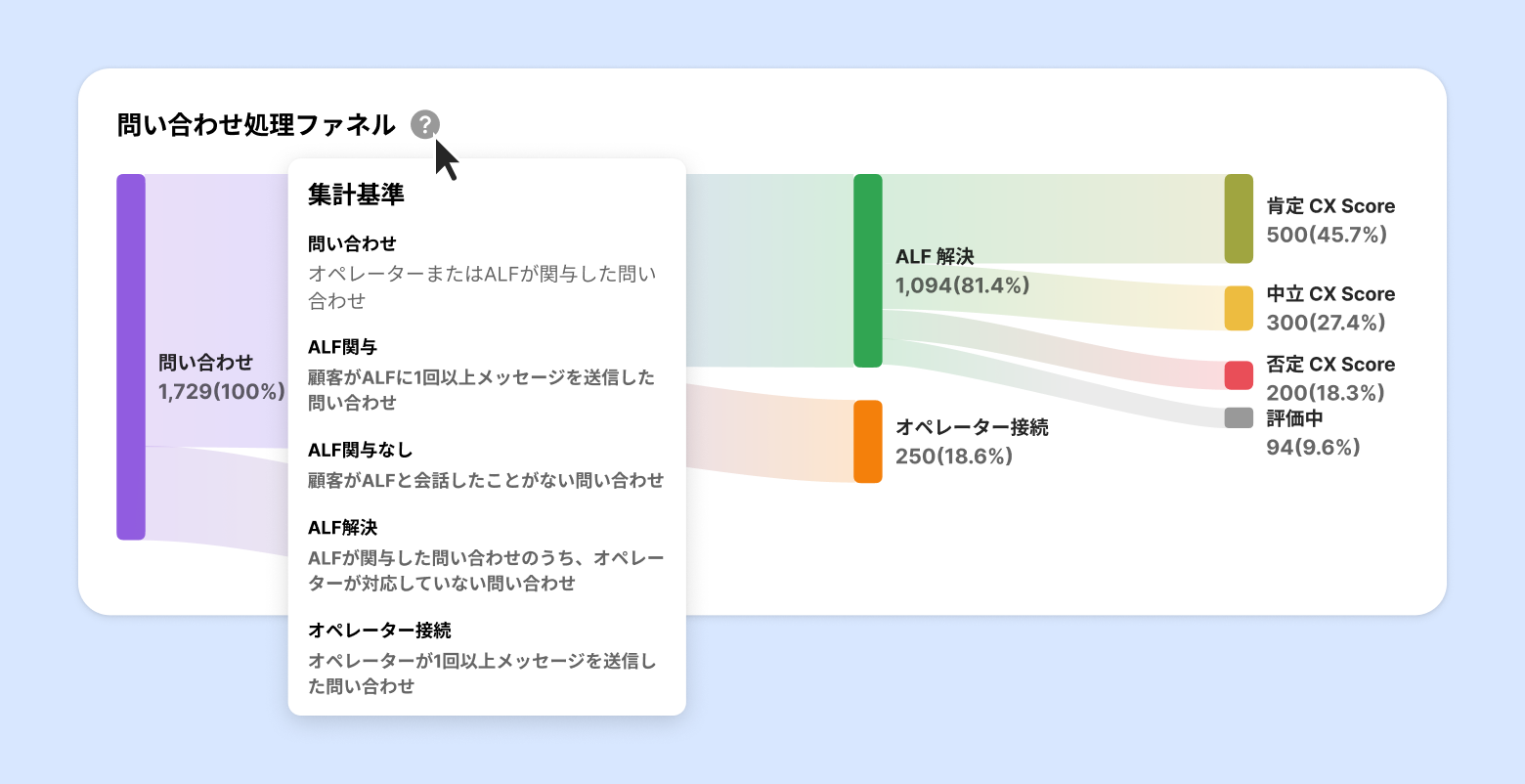 問い合わせ処理ファネル ?

集計基準

問い合わせ
オペレーターまたはALFが関与した問い合わせ

ALF関与
顧客がALFに1回以上メッセージを送信した問い合わせ

ALF関与なし
顧客がALFと会話したことがない問い合わせ

ALF解決
ALFが関与した問い合わせのうち、オペレーターが対応していない問い合わせ

オペレーター接続
オペレーターが1回以上メッセージを送信した問い合わせ

問い合わせ
1,729(100%)

ALF 解決
1,094(81.4%)

オペレーター接続
250(18.6%)

肯定 CX Score
500(45.7%)

中立 CX Score
300(27.4%)

否定 CX Score
200(18.3%)

評価中
94(9.6%)